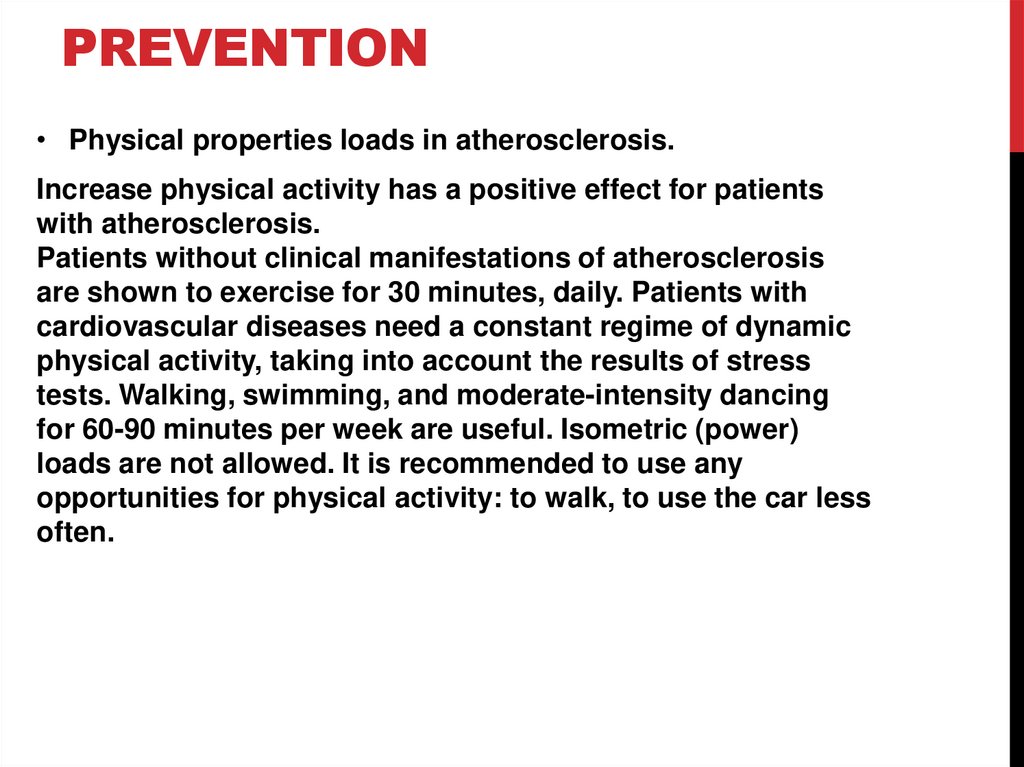 PREVENTION

• Physical properties loads in atherosclerosis.

Increase physical activity has a positive effect for patients with atherosclerosis.
Patients without clinical manifestations of atherosclerosis are shown to exercise for 30 minutes, daily. Patients with cardiovascular diseases need a constant regime of dynamic physical activity, taking into account the results of stress tests. Walking, swimming, and moderate-intensity dancing for 60-90 minutes per week are useful. Isometric (power) loads are not allowed. It is recommended to use any opportunities for physical activity: to walk, to use the car less often.